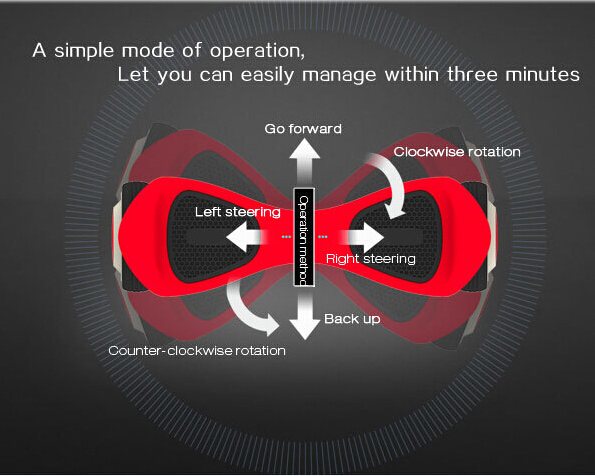 A simple mode of operation,
Let you can easily manage within three minutes

Go forward

Clockwise rotation

Left steering

Operation method

Right steering

Back up

Counter-clockwise rotation